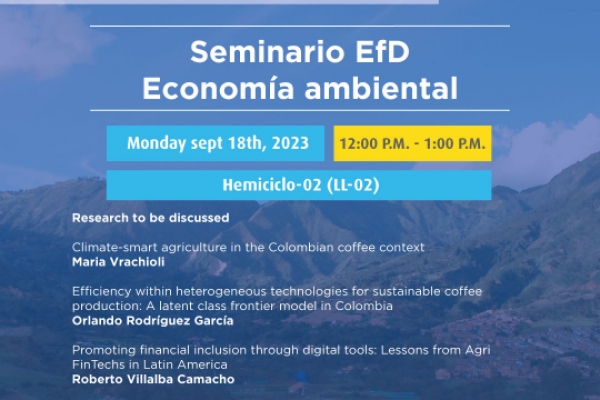 Seminario EfD
Economía ambiental

Monday sept 18th, 2023

12:00 P.M. - 1:00 P.M.

Hemiciclo-02 (LL-02)

Research to be discussed

Climate-smart agriculture in the Colombian coffee context
Maria Vrachioli

Efficiency within heterogeneous technologies for sustainable coffee production: A latent class frontier model in Colombia
Orlando Rodríguez García

Promoting financial inclusion through digital tools: Lessons from Agri FinTechs in Latin America
Roberto Villalba Camacho